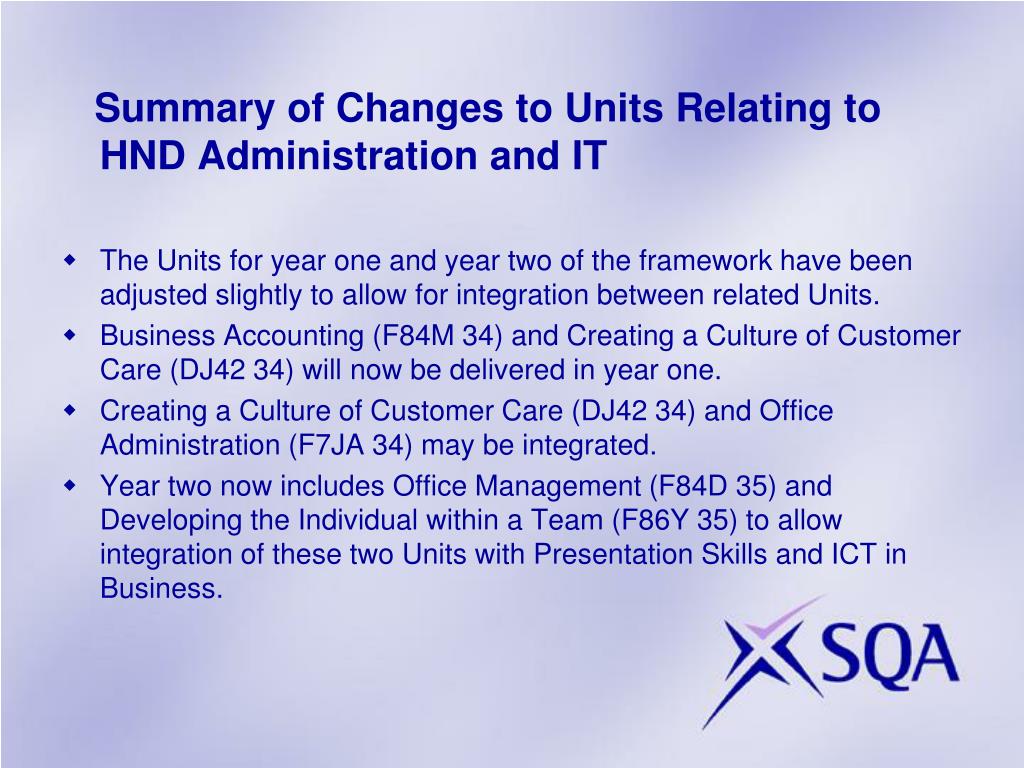 Summary of Changes to Units Relating to HND Administration and IT

- The Units for year one and year two of the framework have been adjusted slightly to allow for integration between related Units.
- Business Accounting (F84M 34) and Creating a Culture of Customer Care (DJ42 34) will now be delivered in year one.
- Creating a Culture of Customer Care (DJ42 34) and Office Administration (F7JA 34) may be integrated.
- Year two now includes Office Management (F84D 35) and Developing the Individual within a Team (F86Y 35) to allow integration of these two Units with Presentation Skills and ICT in Business.

SQA